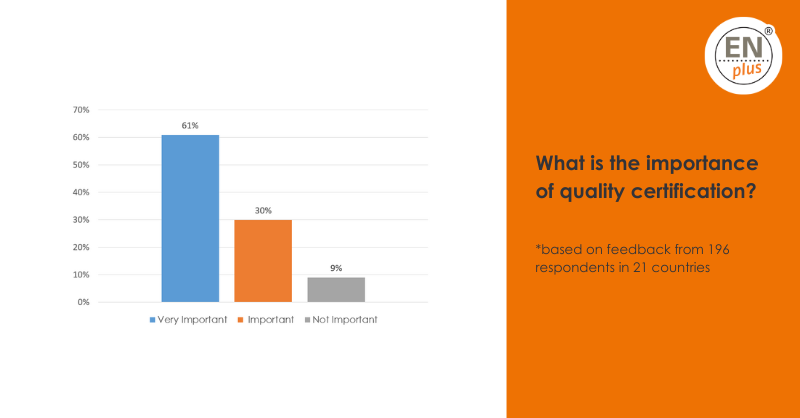 70%
60%
50%
40%
30%
20%
10%
0%

61%
30%
9%

Very Important
Important
Not Important

EN plus ®

What is the importance of quality certification?

*based on feedback from 196 respondents in 21 countries